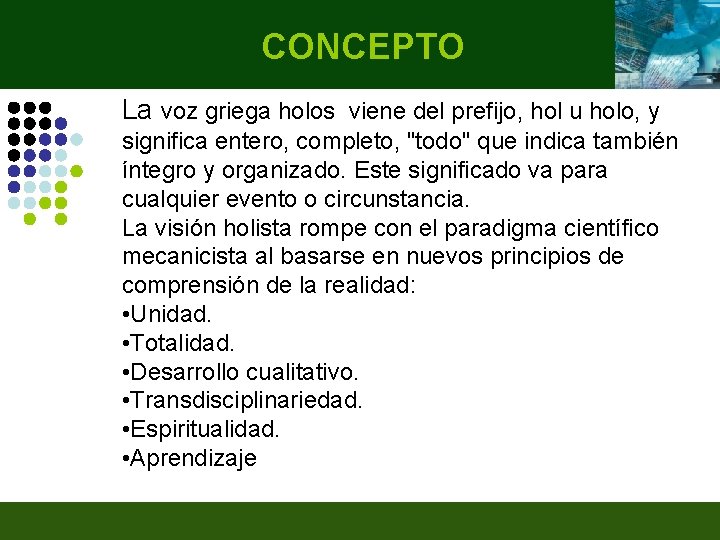 CONCEPTO

La voz griega holos viene del prefijo, hol u holo, y significa entero, completo, "todo" que indica también íntegro y organizado. Este significado va para cualquier evento o circunstancia.
La visión holista rompe con el paradigma científico mecanicista al basarse en nuevos principios de comprensión de la realidad:
•Unidad.
•Totalidad.
•Desarrollo cualitativo.
•Transdisciplinariedad.
•Espiritualidad.
•Aprendizaje